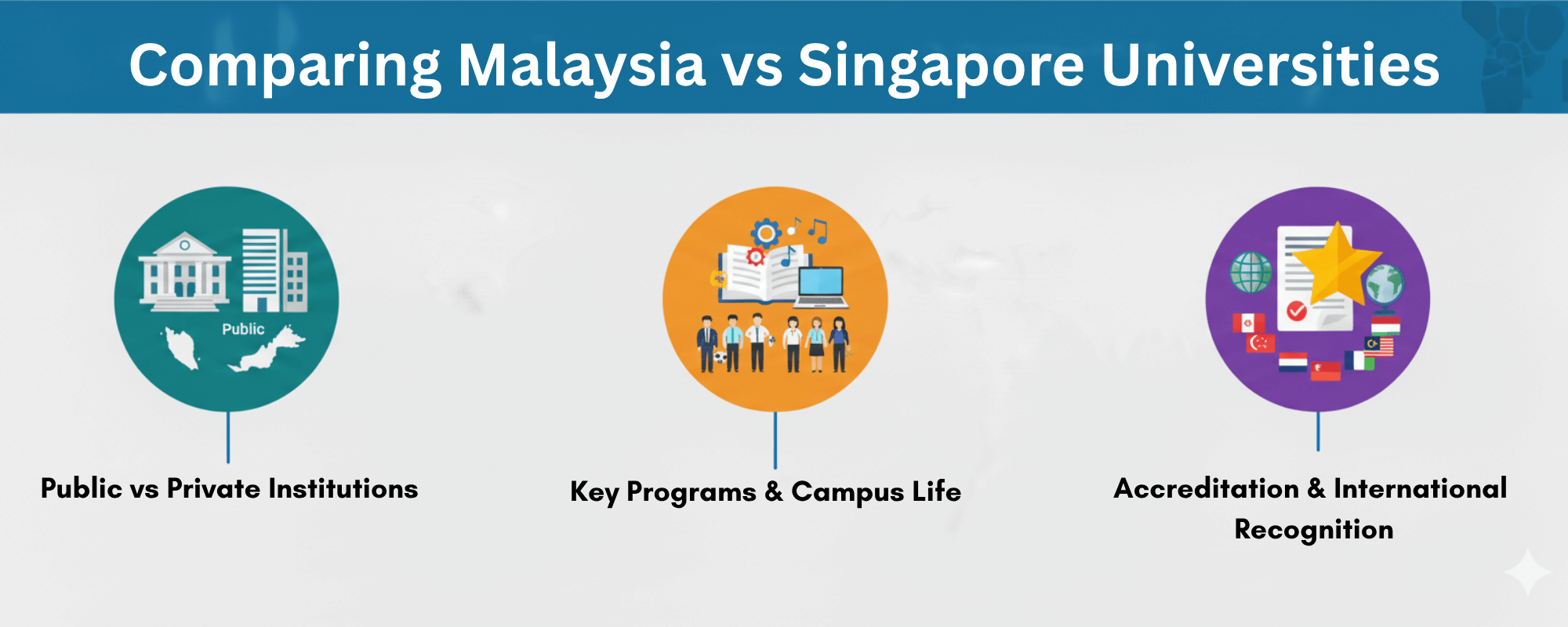 Comparing Malaysia vs Singapore Universities

Public

Public vs Private Institutions

Key Programs & Campus Life

Accreditation & International Recognition